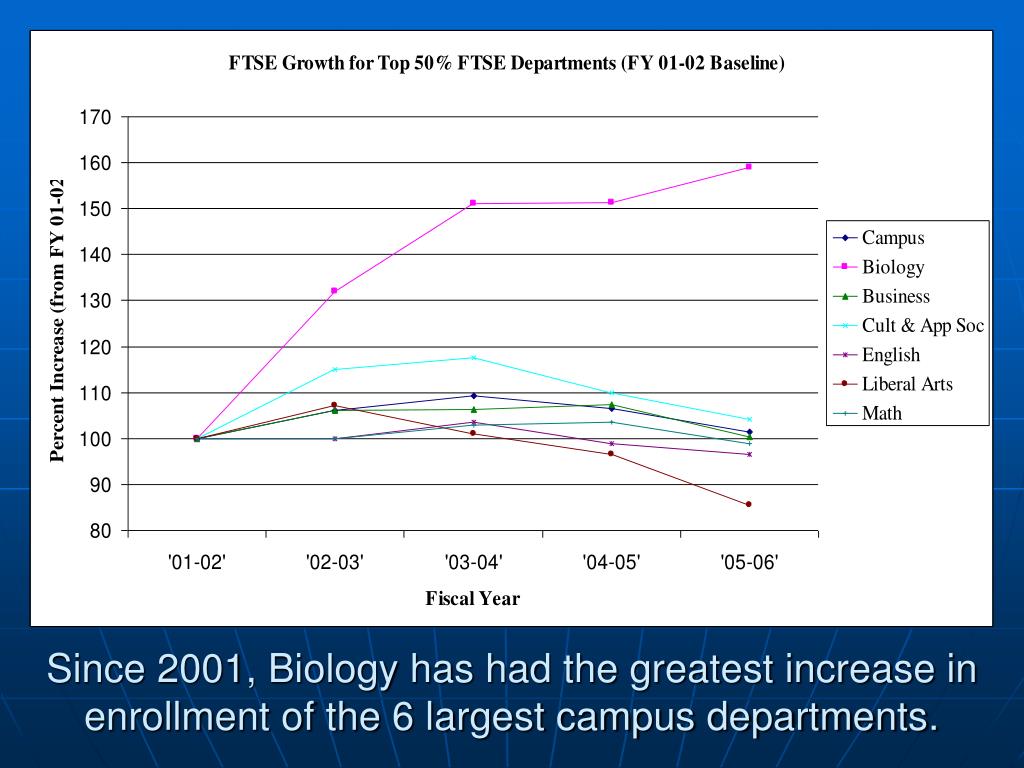 FTSE Growth for Top 50% FTSE Departments (FY 01-02 Baseline)

Percent Increase (from FY 01-02

170
160
150
140
130
120
110
100
90
80

'01-02'
'02-03'
'03-04'
'04-05'
'05-06'

Fiscal Year

Campus
Biology
Business
Cult & App Soc
English
Liberal Arts
Math

Since 2001, Biology has had the greatest increase in enrollment of the 6 largest campus departments.